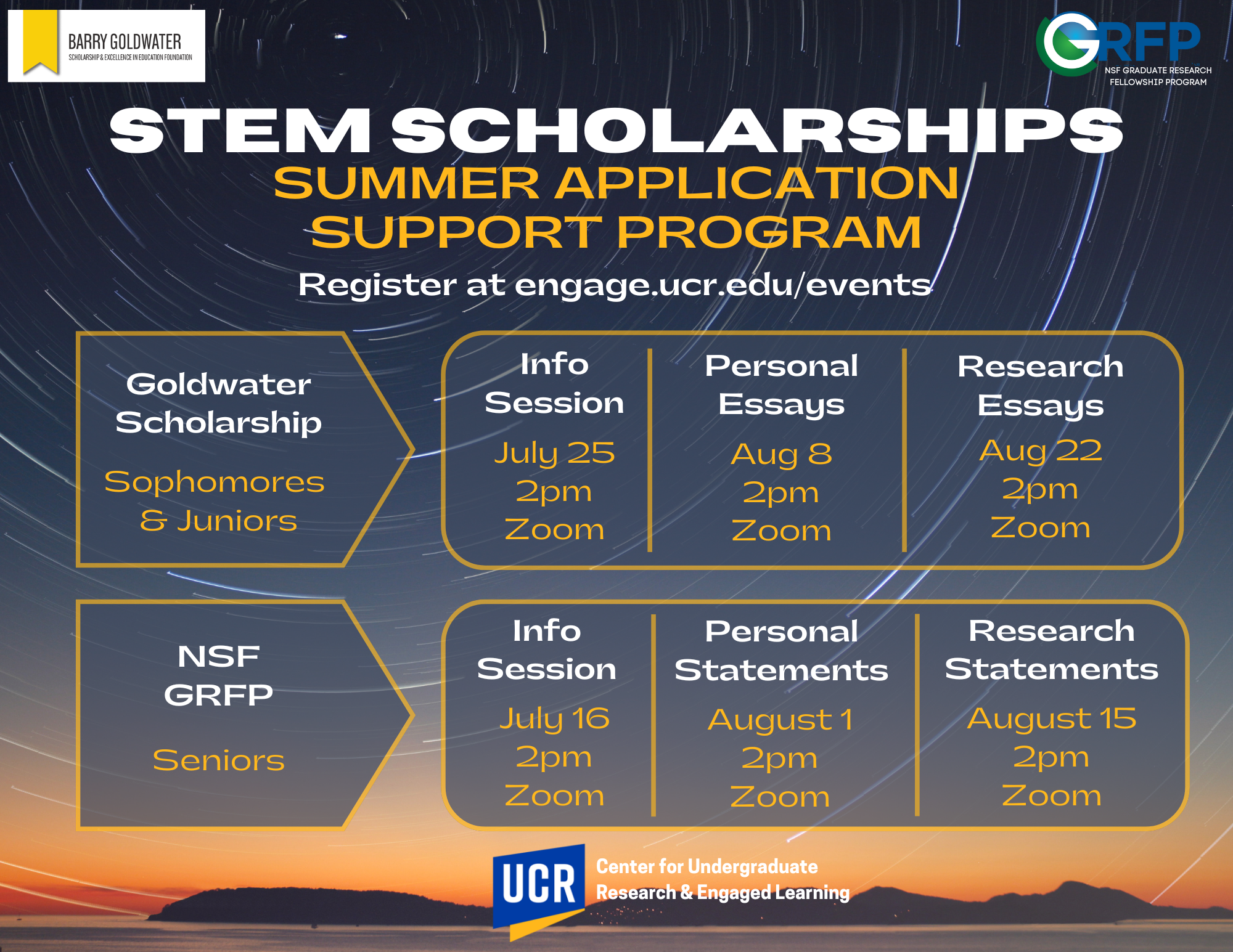 BARRY GOLDWATER
SCHOLARSHIP & EXCELLENCE IN EDUCATION FOUNDATION

GRFP
NSF GRADUATE RESEARCH FELLOWSHIP PROGRAM

STEM SCHOLARSHIPS
SUMMER APPLICATION SUPPORT PROGRAM

Register at engage.ucr.edu/events

Goldwater Scholarship
Sophomores & Juniors

Info Session
July 25
2pm
Zoom

Personal Essays
Aug 8
2pm
Zoom

Research Essays
Aug 22
2pm
Zoom

NSF GRFP
Seniors

Info Session
July 16
2pm
Zoom

Personal Statements
August 1
2pm
Zoom

Research Statements
August 15
2pm
Zoom

UCR
Center for Undergraduate Research & Engaged Learning